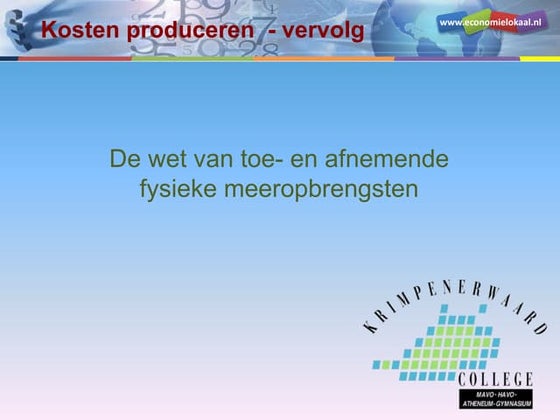 Kosten produceren - vervolg

www.economielokaal.nl

De wet van toe- en afnemende fysieke meeropbrengsten

KRIMPENERWAARD
COLLEGE
MAVO - HAVO - ATHENEUM - GYMNASIUM